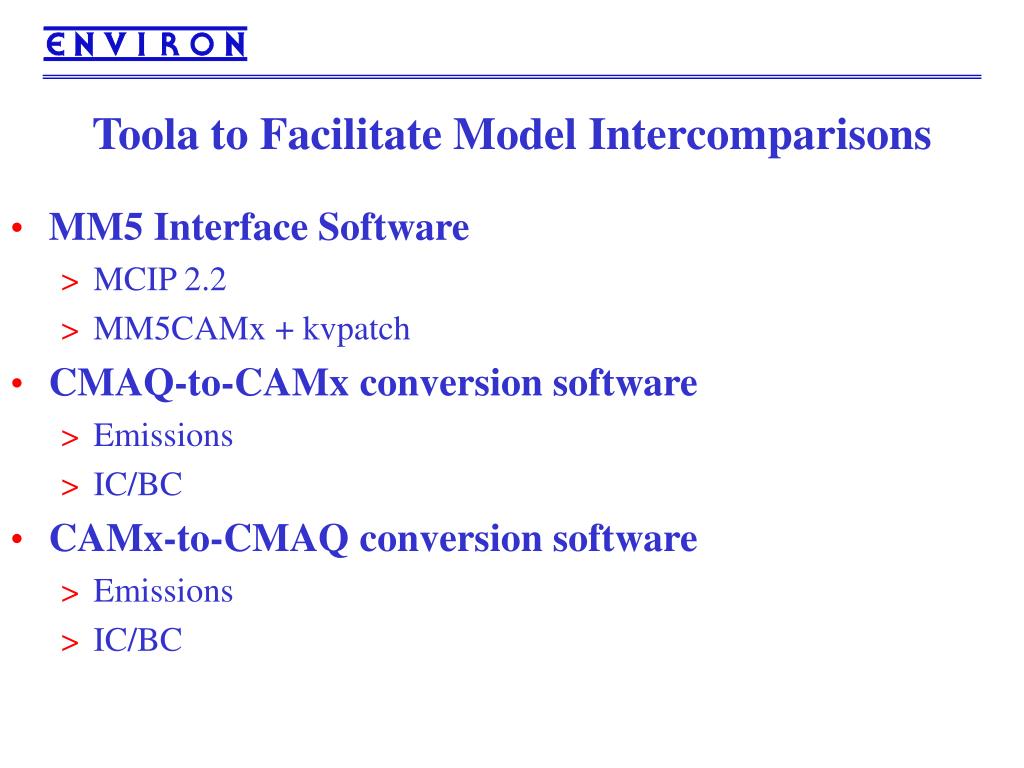 ENVIRON

Toola to Facilitate Model Intercomparisons

• MM5 Interface Software
> MCIP 2.2
> MM5CAMx + kvpatch
• CMAQ-to-CAMx conversion software
> Emissions
> IC/BC
• CAMx-to-CMAQ conversion software
> Emissions
> IC/BC